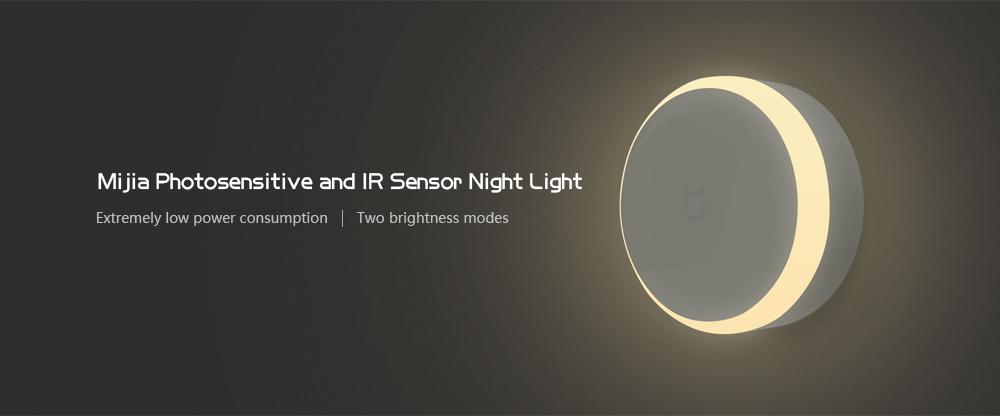 Mijia Photosensitive and IR Sensor Night Light

Extremely low power consumption | Two brightness modes